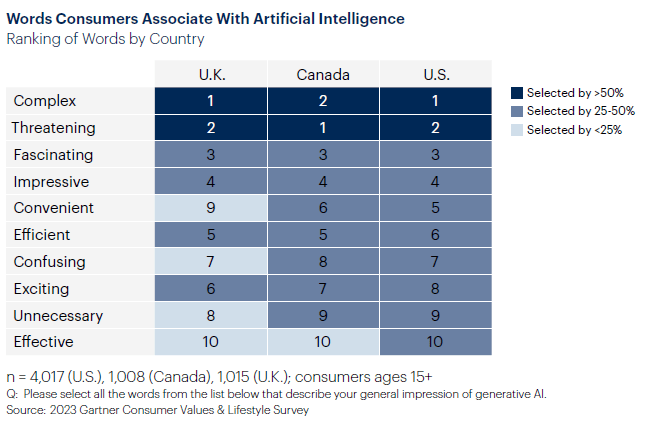 Words Consumers Associate With Artificial Intelligence
Ranking of Words by Country

| | U.K. | Canada | U.S. |
|---|---|---|---|
| Complex | 1 | 2 | 1 |
| Threatening | 2 | 1 | 2 |
| Fascinating | 3 | 3 | 3 |
| Impressive | 4 | 4 | 4 |
| Convenient | 9 | 6 | 5 |
| Efficient | 5 | 5 | 6 |
| Confusing | 7 | 8 | 7 |
| Exciting | 6 | 7 | 8 |
| Unnecessary | 8 | 9 | 9 |
| Effective | 10 | 10 | 10 |

Selected by >50%
Selected by 25-50%
Selected by <25%

n = 4,017 (U.S.), 1,008 (Canada), 1,015 (U.K.); consumers ages 15+
Q: Please select all the words from the list below that describe your general impression of generative AI.
Source: 2023 Gartner Consumer Values & Lifestyle Survey